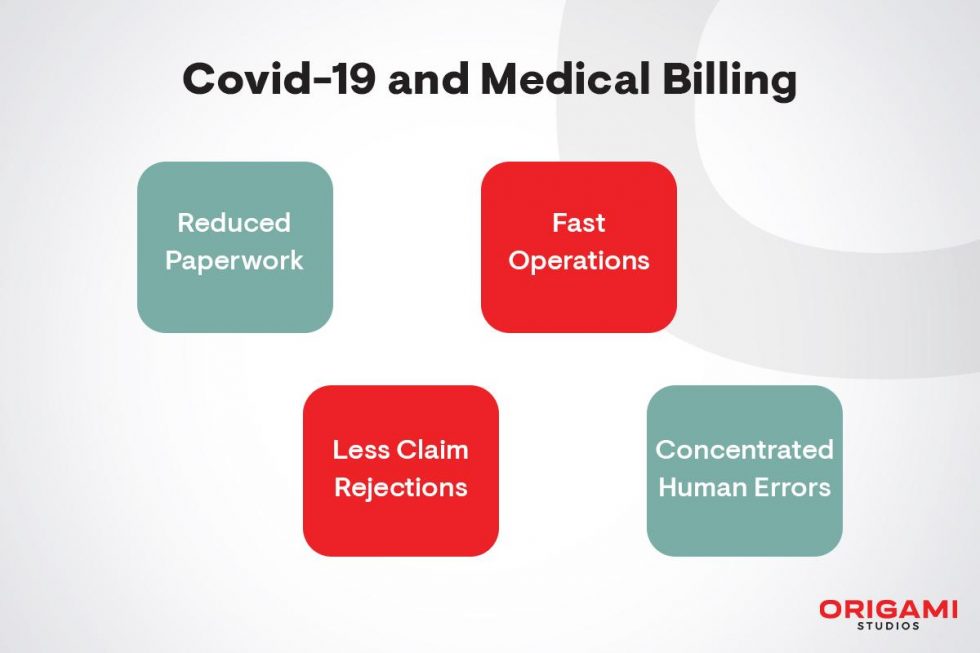 Covid-19 and Medical Billing

Reduced Paperwork

Fast Operations

Less Claim Rejections

Concentrated Human Errors

ORIGAMI
STUDIOS